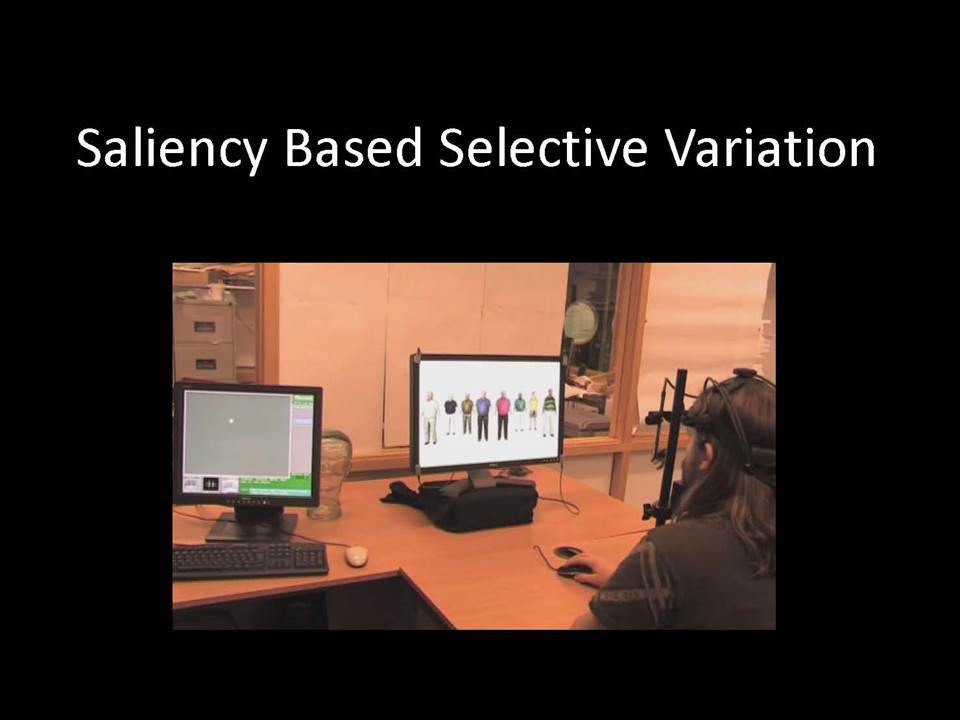 Saliency Based Selective Variation